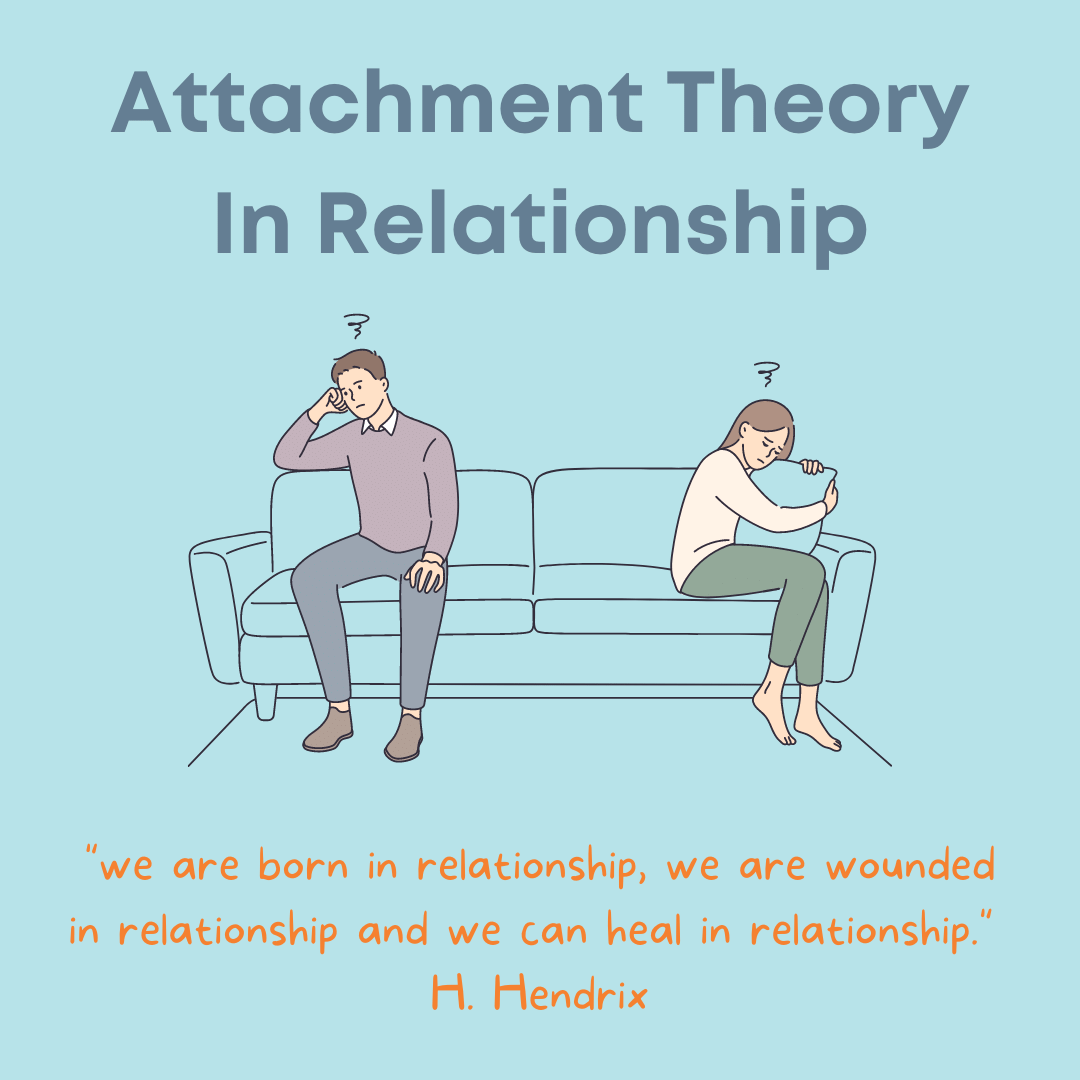 Attachment Theory In Relationship

"we are born in relationship, we are wounded in relationship and we can heal in relationship."
H. Hendrix